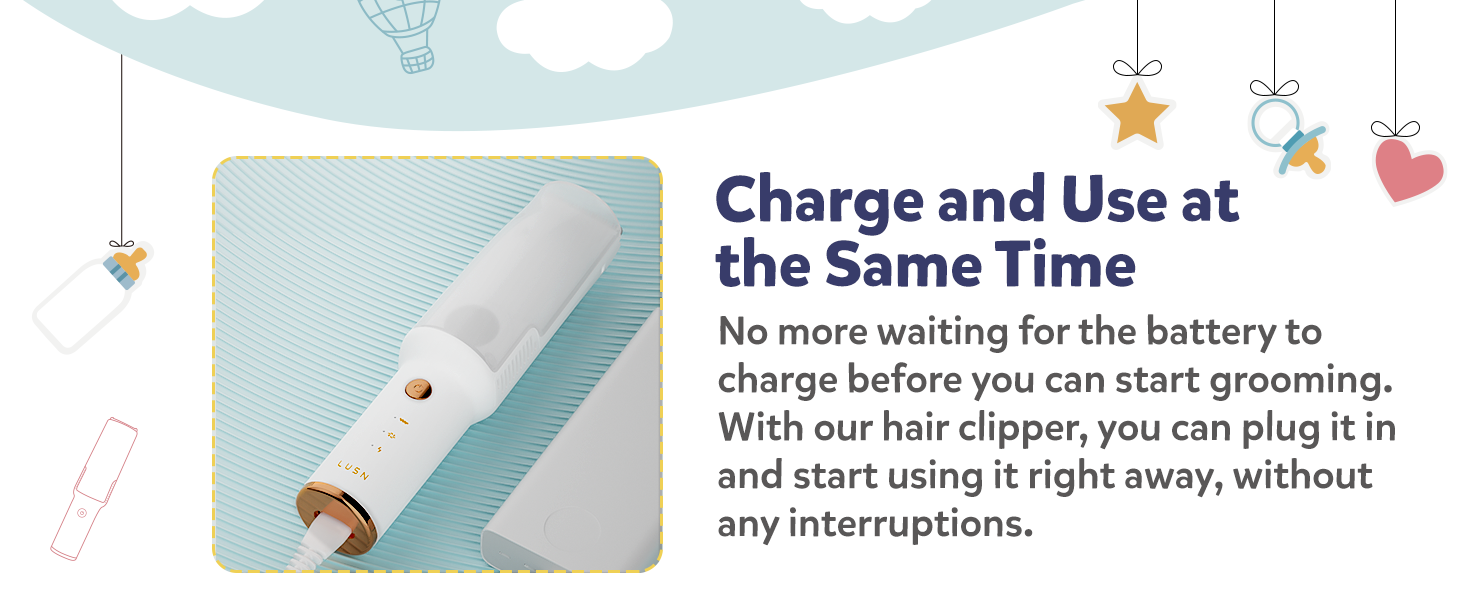 LUSN

Charge and Use at the Same Time

No more waiting for the battery to charge before you can start grooming. With our hair clipper, you can plug it in and start using it right away, without any interruptions.